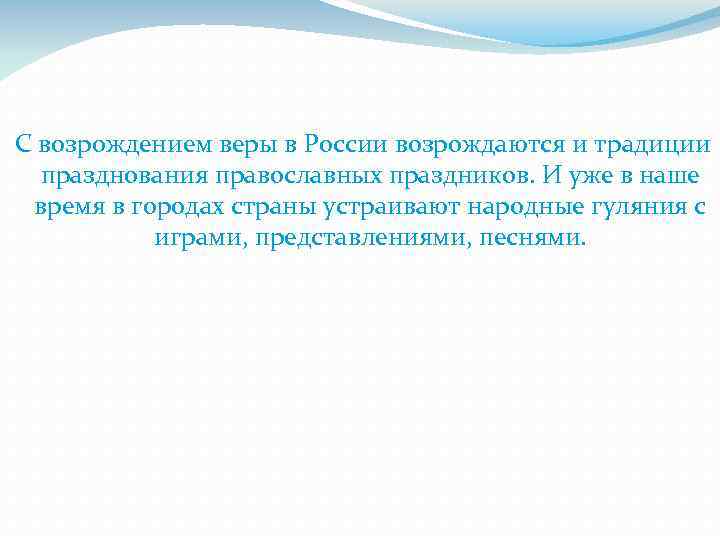 С возрождением веры в России возрождаются и традиции празднования православных праздников. И уже в наше время в городах страны устраивают народные гуляния с играми, представлениями, песнями.